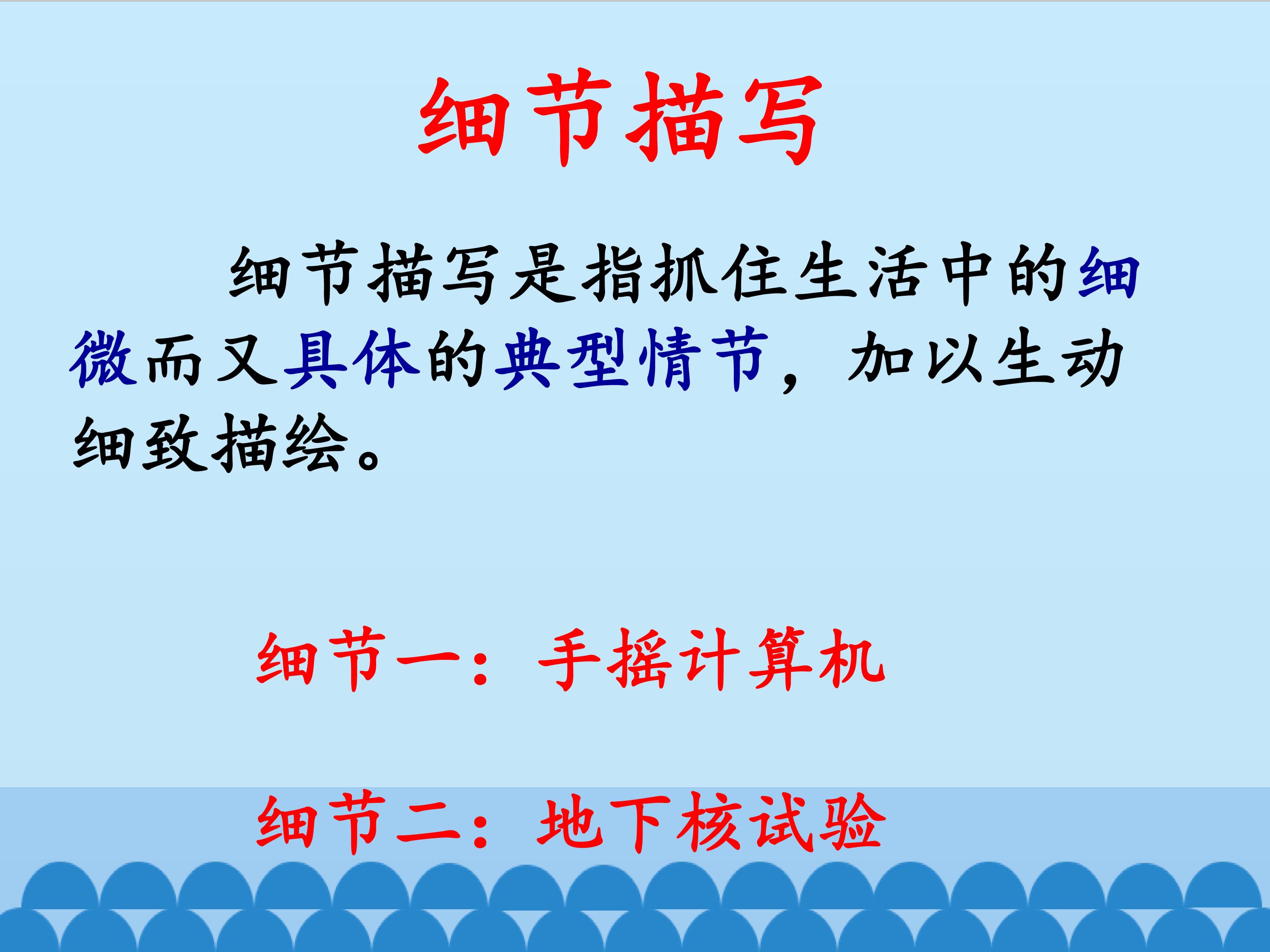 细节描写

细节描写是指抓住生活中的细微而又具体的典型情节，加以生动细致描绘。

细节一：手摇计算机

细节二：地下核试验